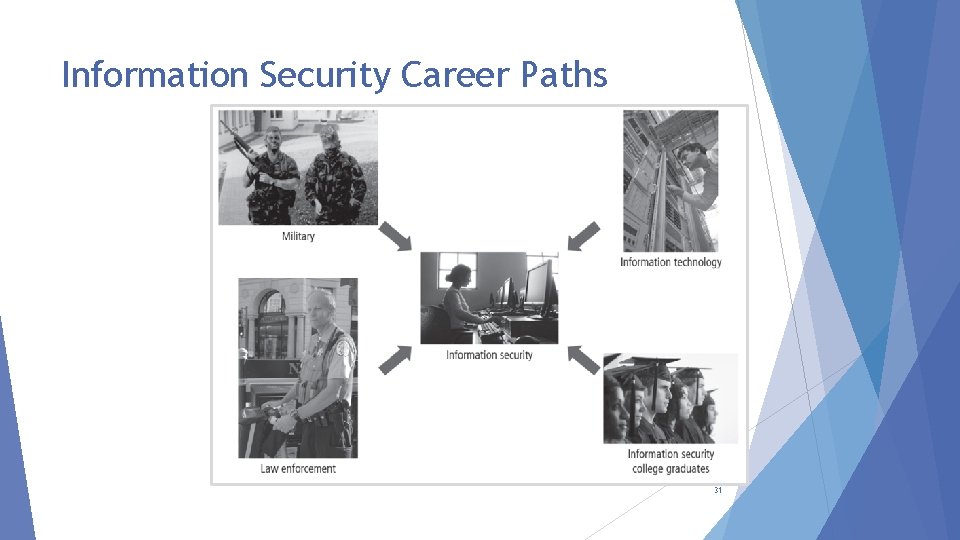 Information Security Career Paths

Military

Information technology

Information security

Law enforcement

Information security college graduates

31